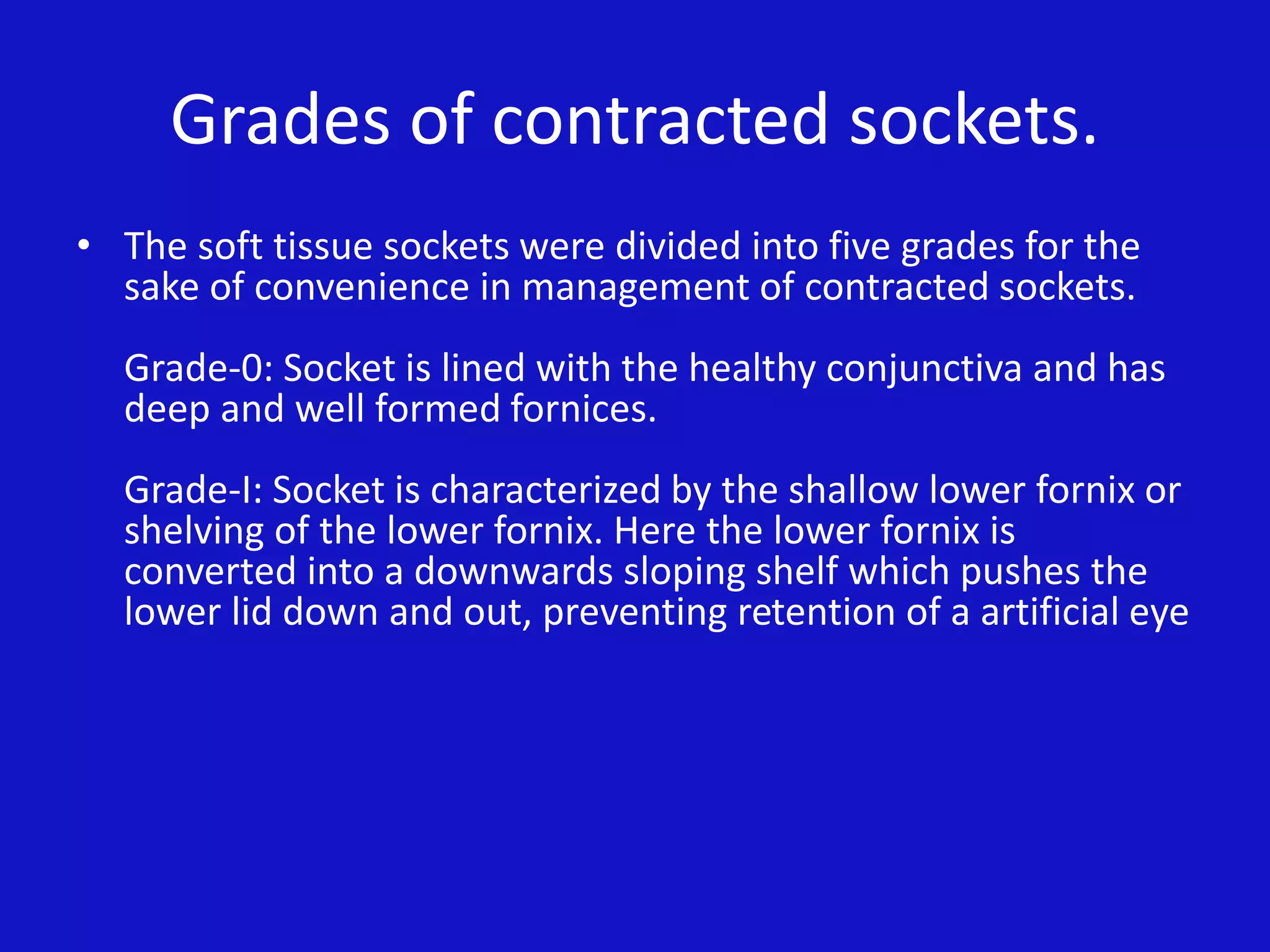 Grades of contracted sockets.

• The soft tissue sockets were divided into five grades for the sake of convenience in management of contracted sockets.

Grade-0: Socket is lined with the healthy conjunctiva and has deep and well formed fornices.

Grade-I: Socket is characterized by the shallow lower fornix or shelving of the lower fornix. Here the lower fornix is converted into a downwards sloping shelf which pushes the lower lid down and out, preventing retention of a artificial eye